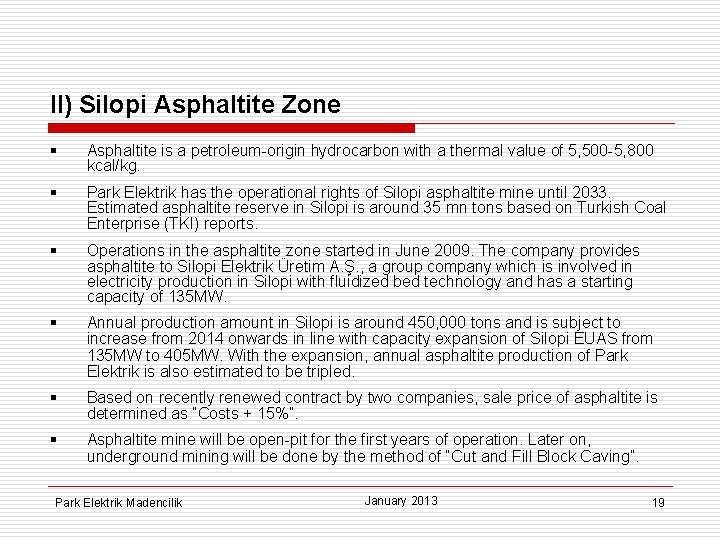 II) Silopi Asphaltite Zone

▪ Asphaltite is a petroleum-origin hydrocarbon with a thermal value of 5,500-5,800 kcal/kg.

▪ Park Elektrik has the operational rights of Silopi asphaltite mine until 2033. Estimated asphaltite reserve in Silopi is around 35 mn tons based on Turkish Coal Enterprise (TKI) reports.

▪ Operations in the asphaltite zone started in June 2009. The company provides asphaltite to Silopi Elektrik Üretim A.Ş., a group company which is involved in electricity production in Silopi with fluidized bed technology and has a starting capacity of 135MW.

▪ Annual production amount in Silopi is around 450,000 tons and is subject to increase from 2014 onwards in line with capacity expansion of Silopi EUAS from 135MW to 405MW. With the expansion, annual asphaltite production of Park Elektrik is also estimated to be tripled.

▪ Based on recently renewed contract by two companies, sale price of asphaltite is determined as "Costs + 15%".

▪ Asphaltite mine will be open-pit for the first years of operation. Later on, underground mining will be done by the method of "Cut and Fill Block Caving".

Park Elektrik Madencilik January 2013 19